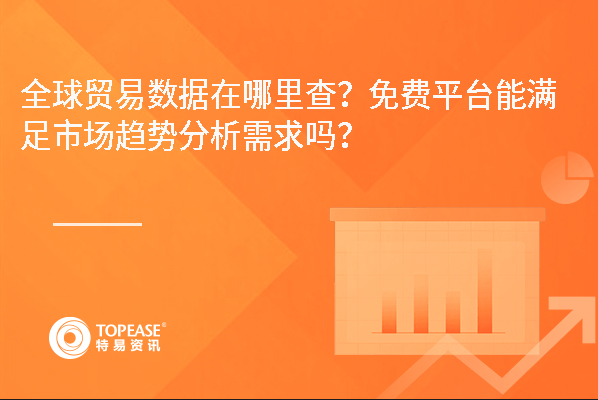 全球贸易数据在哪里查？免费平台能满足市场趋势分析需求吗？

TOPEASE®
特易资讯